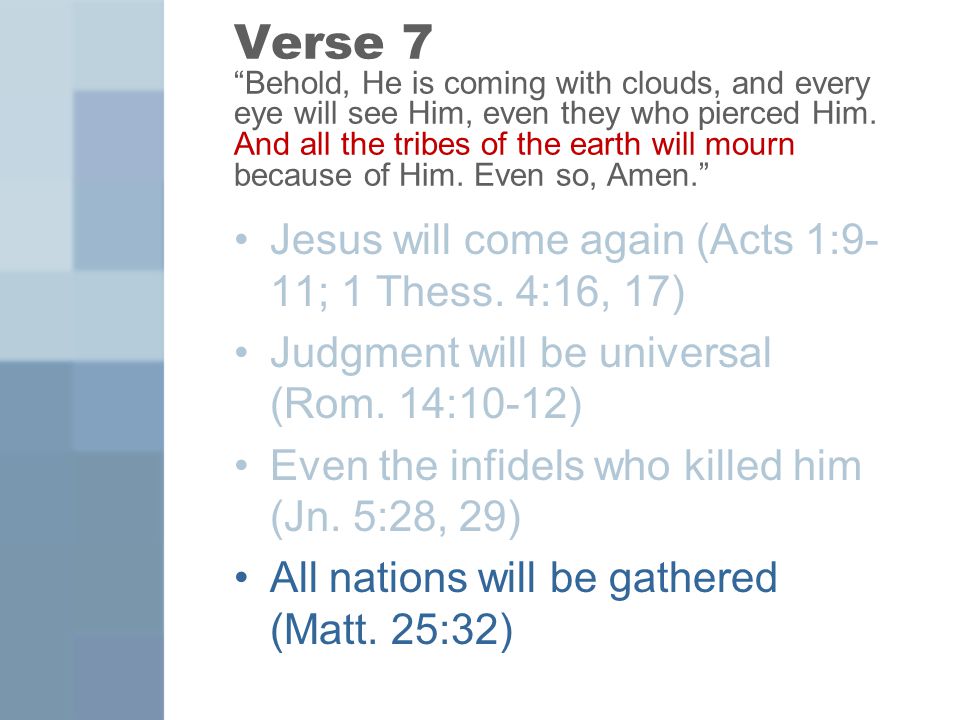 Verse 7
“Behold, He is coming with clouds, and every eye will see Him, even they who pierced Him. And all the tribes of the earth will mourn because of Him. Even so, Amen.”

• Jesus will come again (Acts 1:9-11; 1 Thess. 4:16, 17)
• Judgment will be universal (Rom. 14:10-12)
• Even the infidels who killed him (Jn. 5:28, 29)
• All nations will be gathered (Matt. 25:32)